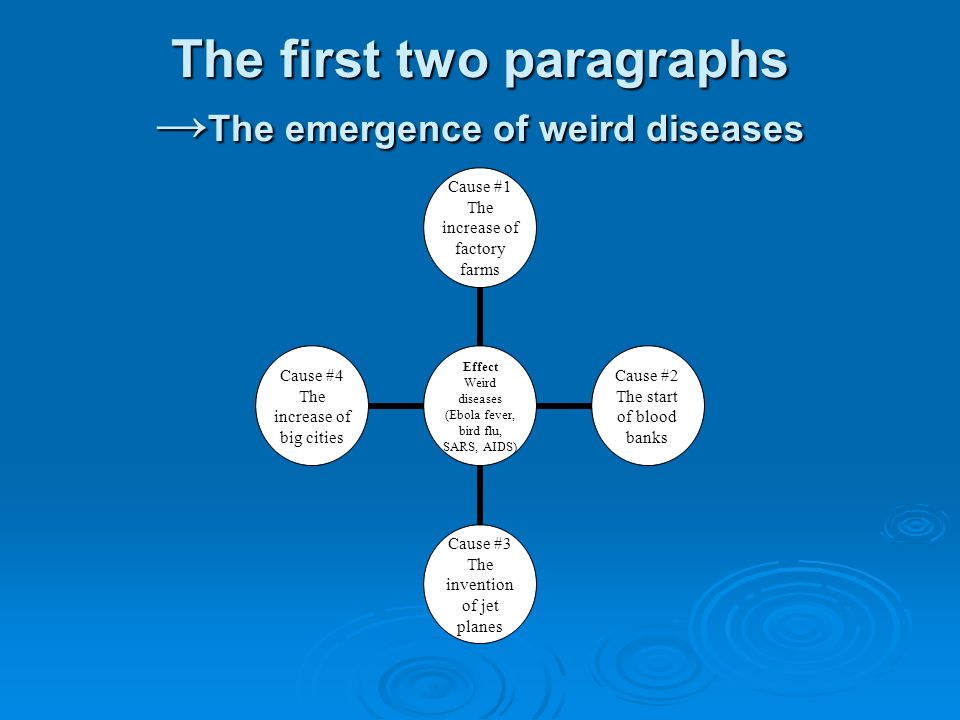 The first two paragraphs

→The emergence of weird diseases

Cause #1
The increase of factory farms

Cause #4
The increase of big cities

Effect
Weird diseases
(Ebola fever, bird flu, SARS, AIDS)

Cause #2
The start of blood banks

Cause #3
The invention of jet planes